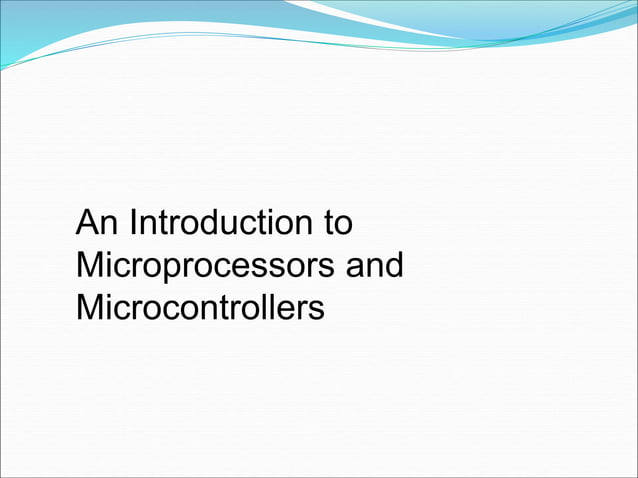 An Introduction to Microprocessors and Microcontrollers